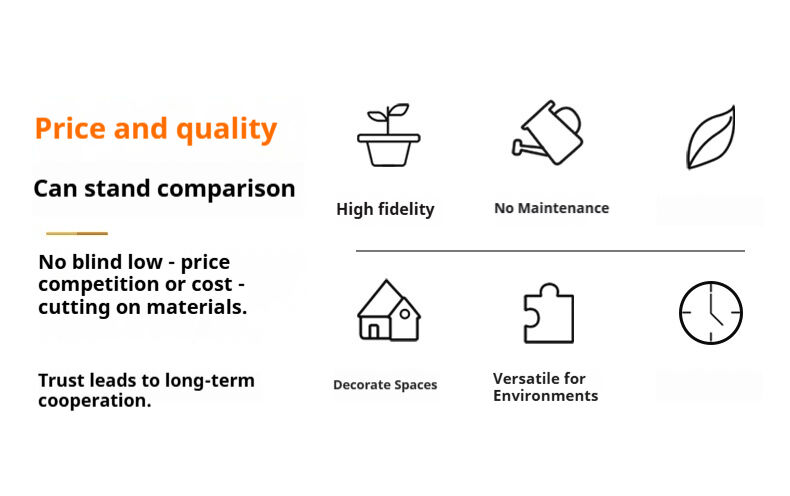 Price and quality

Can stand comparison

No blind low - price competition or cost - cutting on materials.

Trust leads to long-term cooperation.

High fidelity

No Maintenance

Decorate Spaces

Versatile for Environments